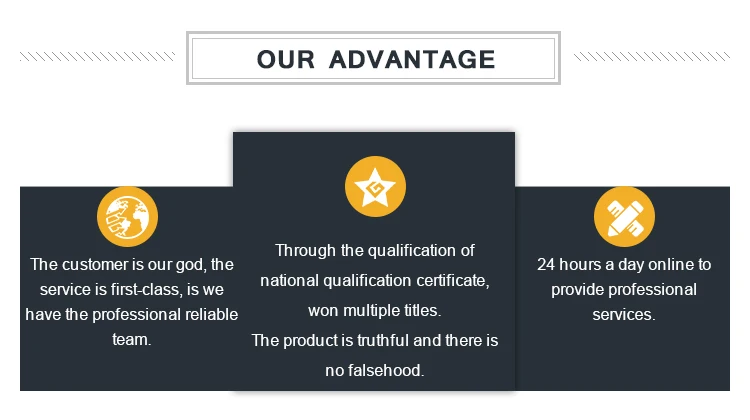 OUR ADVANTAGE

The customer is our god, the service is first-class, is we have the professional reliable team.

Through the qualification of national qualification certificate, won multiple titles.
The product is truthful and there is no falsehood.

24 hours a day online to provide professional services.